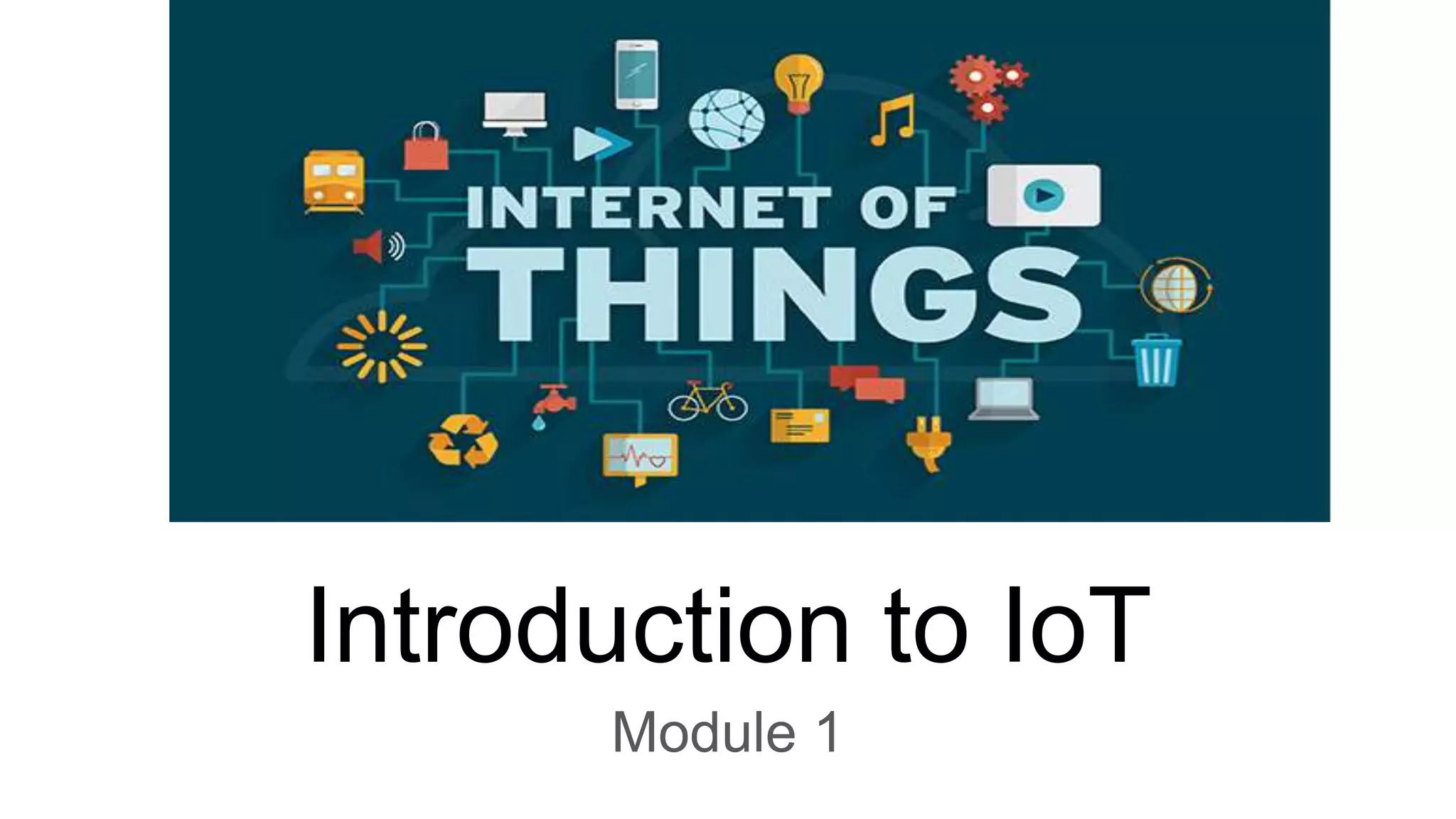 INTERNET OF THINGS

Introduction to IoT

Module 1